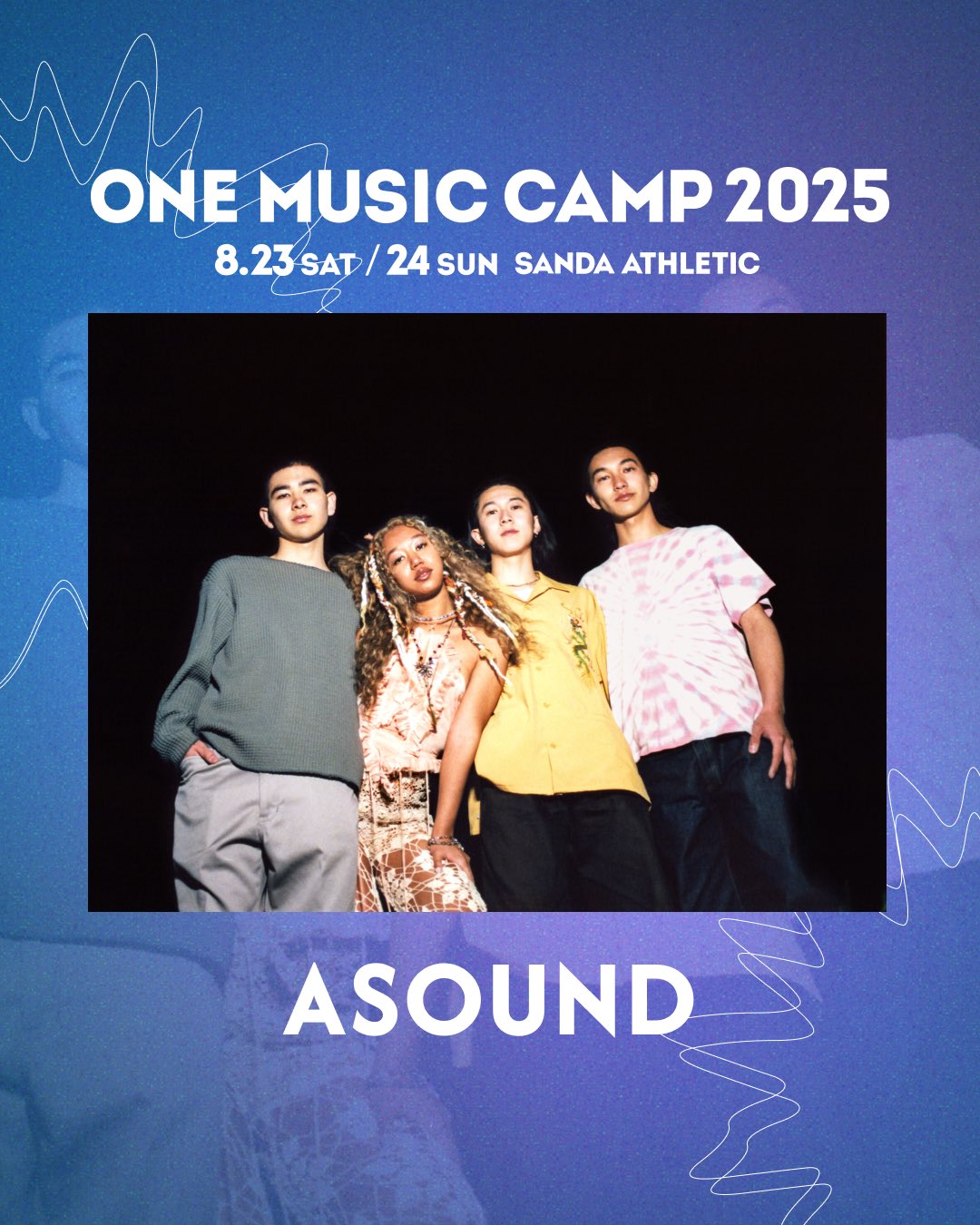 ONE MUSIC CAMP 2025
8.23 SAT / 24 SUN SANDA ATHLETIC

ASOUND